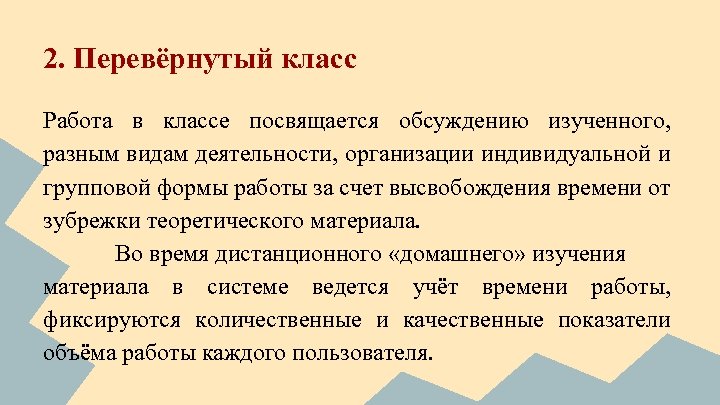 2. Перевёрнутый класс

Работа в классе посвящается обсуждению изученного, разным видам деятельности, организации индивидуальной и групповой формы работы за счет высвобождения времени от зубрежки теоретического материала.

Во время дистанционного «домашнего» изучения материала в системе ведется учёт времени работы, фиксируются количественные и качественные показатели объёма работы каждого пользователя.